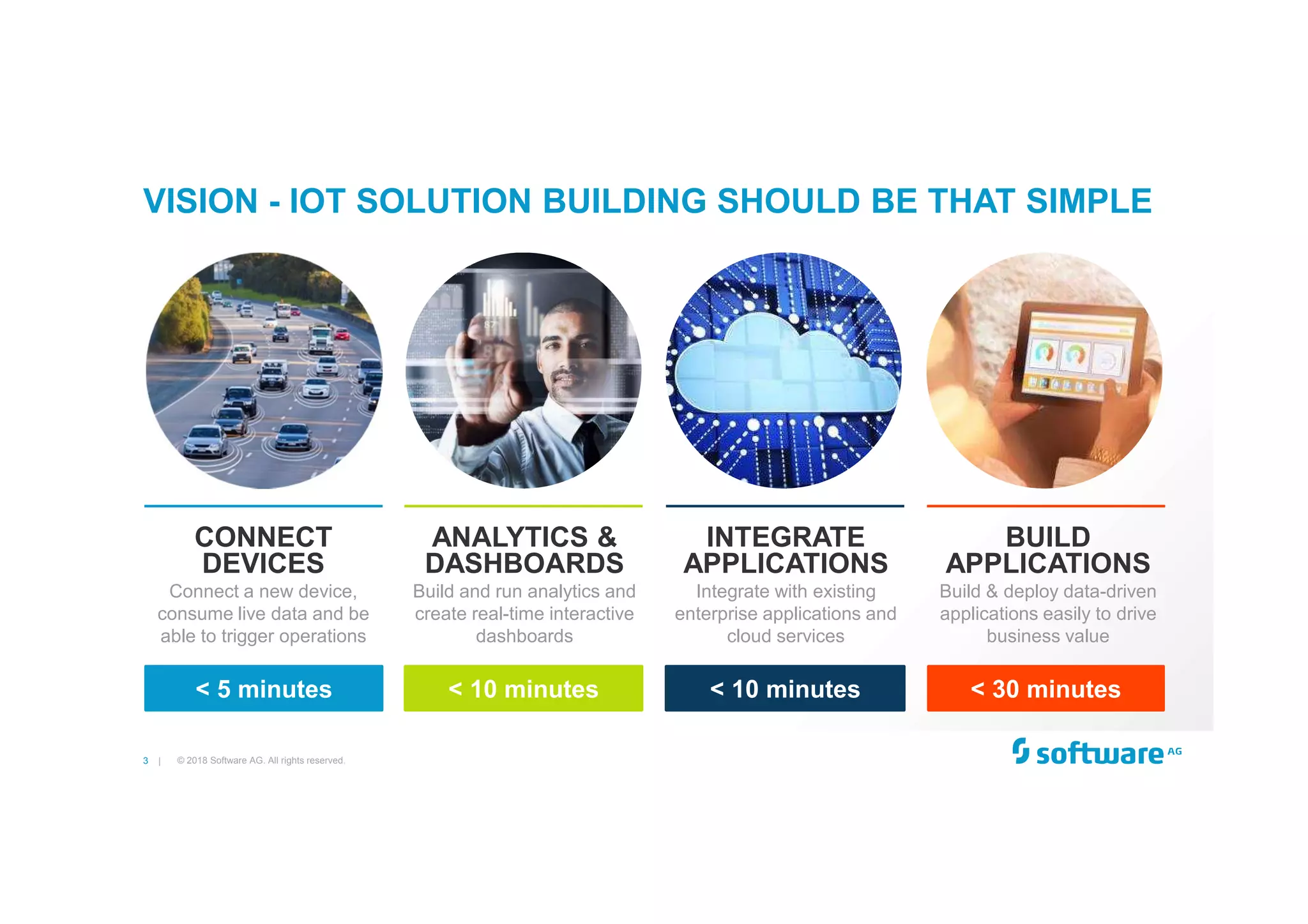 VISION - IOT SOLUTION BUILDING SHOULD BE THAT SIMPLE

CONNECT DEVICES

Connect a new device, consume live data and be able to trigger operations

< 5 minutes

ANALYTICS & DASHBOARDS

Build and run analytics and create real-time interactive dashboards

< 10 minutes

INTEGRATE APPLICATIONS

Integrate with existing enterprise applications and cloud services

< 10 minutes

BUILD APPLICATIONS

Build & deploy data-driven applications easily to drive business value

< 30 minutes

3 | © 2018 Software AG. All rights reserved.

software AG